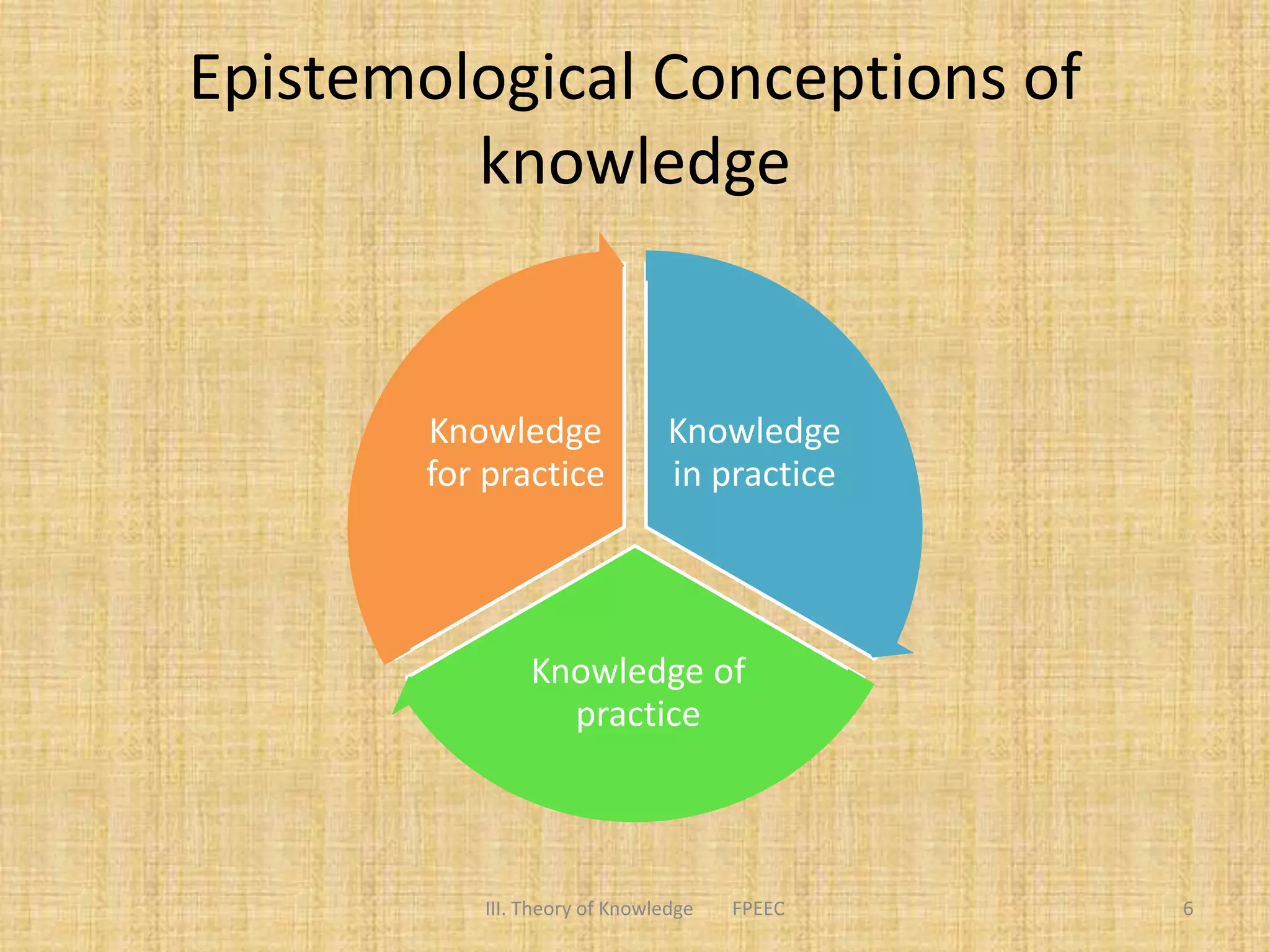 Epistemological Conceptions of knowledge

Knowledge for practice

Knowledge in practice

Knowledge of practice

III. Theory of Knowledge FPEEC

6